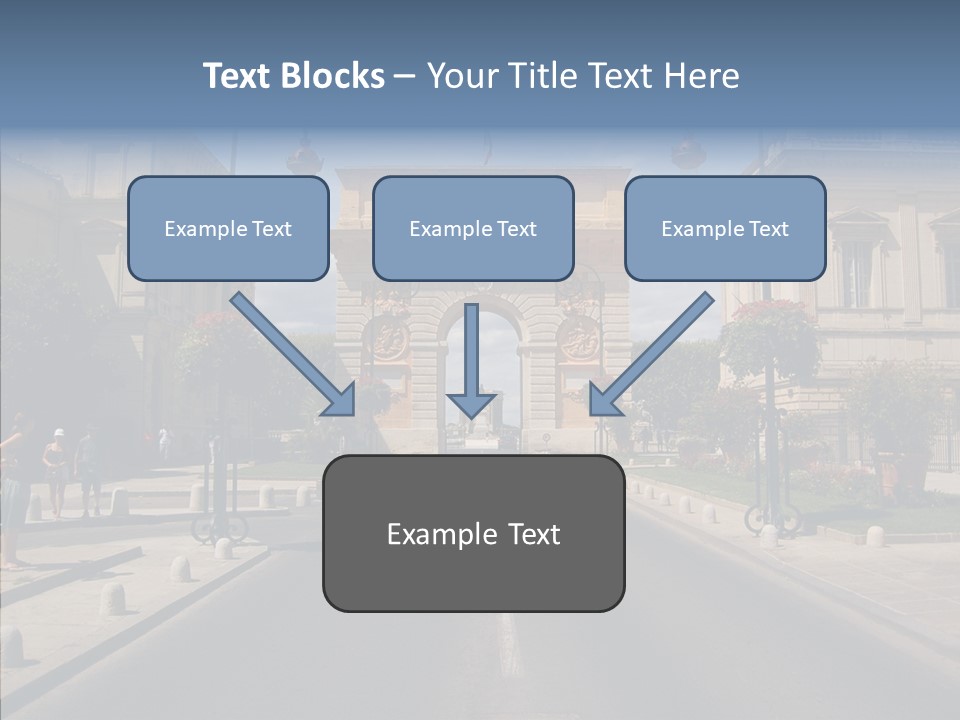 Text Blocks – Your Title Text Here

Example Text

Example Text

Example Text

Example Text